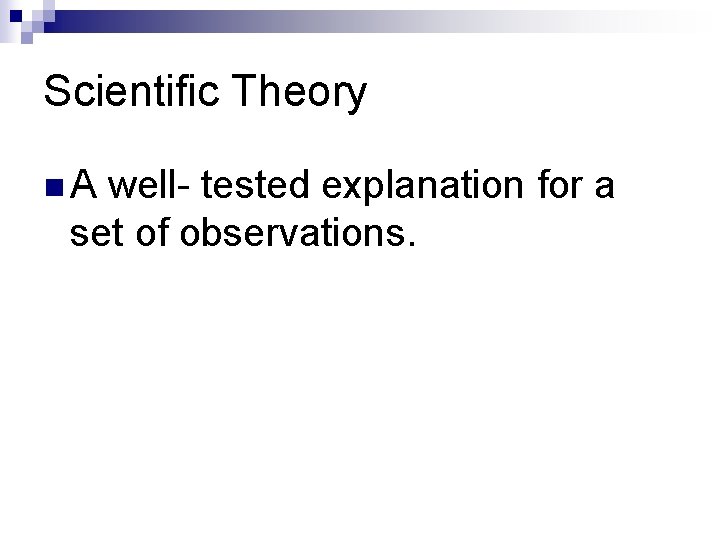 Scientific Theory

A well- tested explanation for a set of observations.